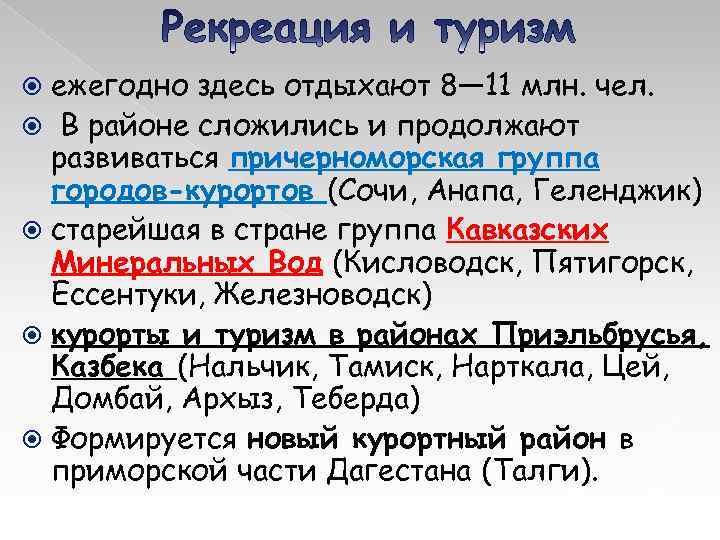 Рекреация и туризм

ежегодно здесь отдыхают 8—11 млн. чел.

В районе сложились и продолжают развиваться причерноморская группа городов-курортов (Сочи, Анапа, Геленджик)

старейшая в стране группа Кавказских Минеральных Вод (Кисловодск, Пятигорск, Ессентуки, Железноводск)

курорты и туризм в районах Приэльбрусья, Казбека (Нальчик, Тамиск, Нарткала, Цей, Домбай, Архыз, Теберда)

Формируется новый курортный район в приморской части Дагестана (Талги).